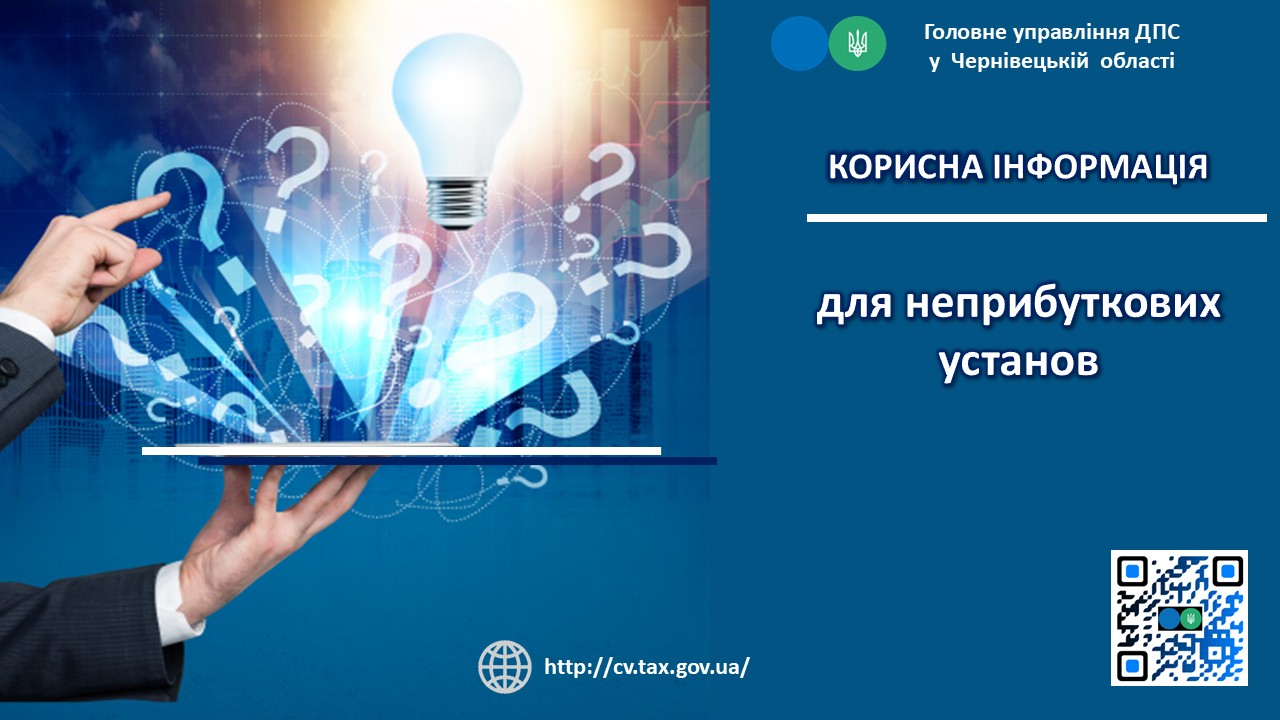 Головне управління ДПС
у Чернівецькій області

КОРИСНА ІНФОРМАЦІЯ

для неприбуткових установ

http://cv.tax.gov.ua/